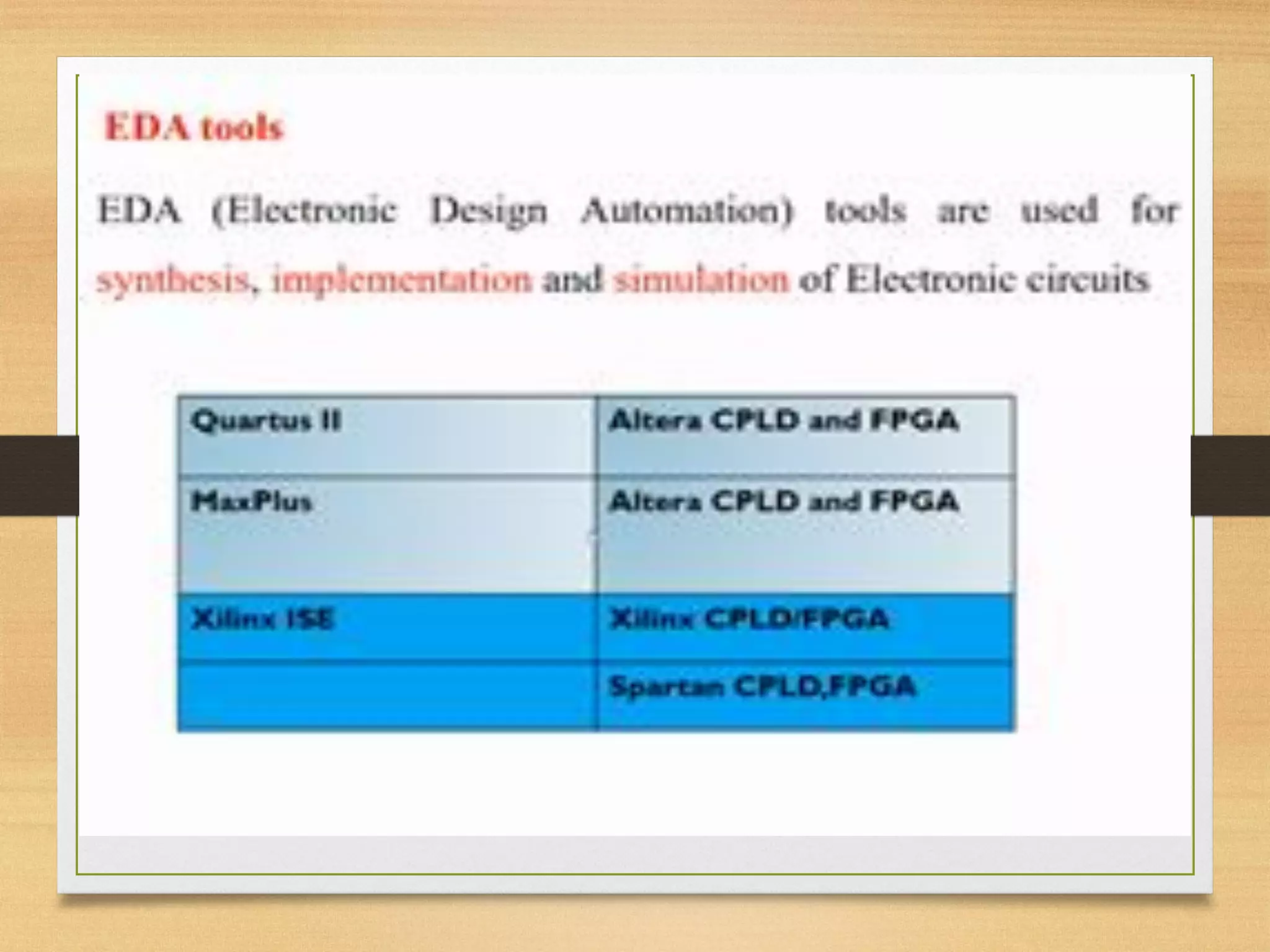 EDA tools

EDA (Electronic Design Automation) tools are used for synthesis, implementation and simulation of Electronic circuits

| Quartus II | Altera CPLD and FPGA |
|---|---|
| MaxPlus | Altera CPLD and FPGA |
| Xilinx ISE | Xilinx CPLD/FPGA |
| | Spartan CPLD,FPGA |